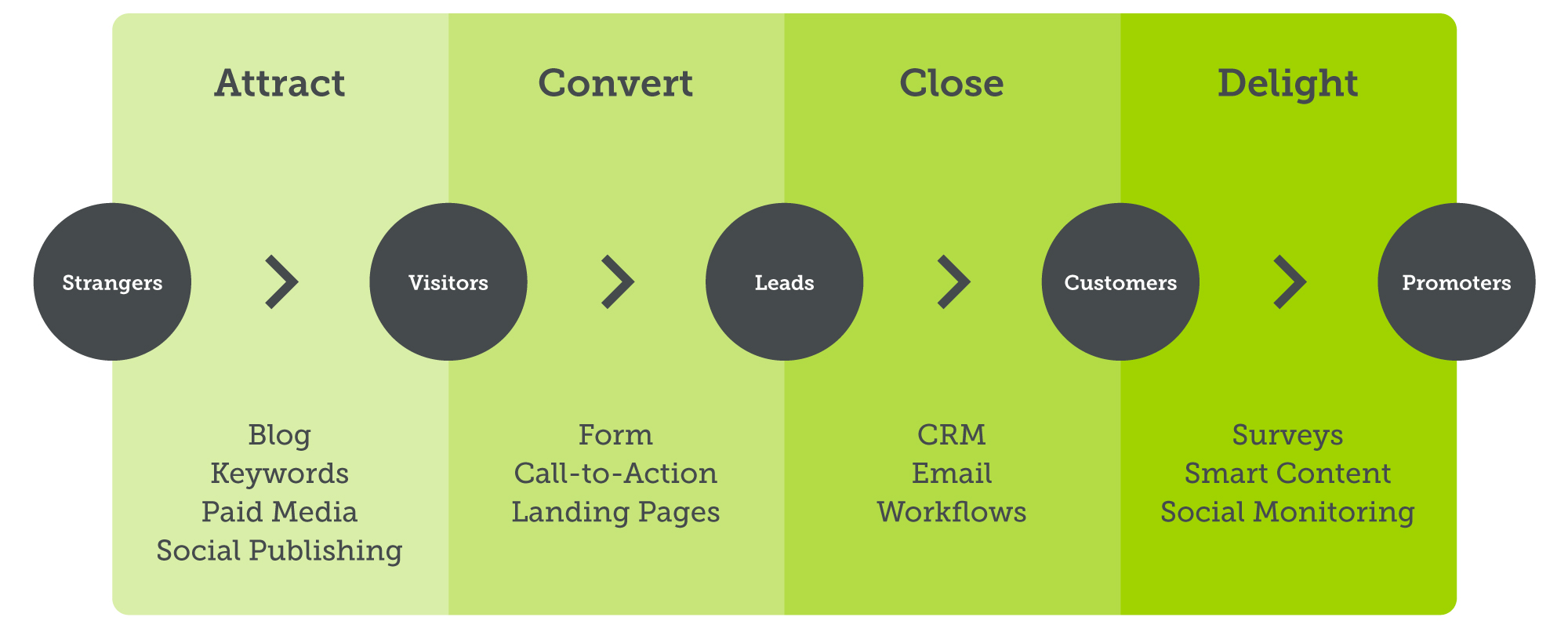 Attract

Convert

Close

Delight

Strangers

Visitors

Leads

Customers

Promoters

Blog
Keywords
Paid Media
Social Publishing

Form
Call-to-Action
Landing Pages

CRM
Email
Workflows

Surveys
Smart Content
Social Monitoring